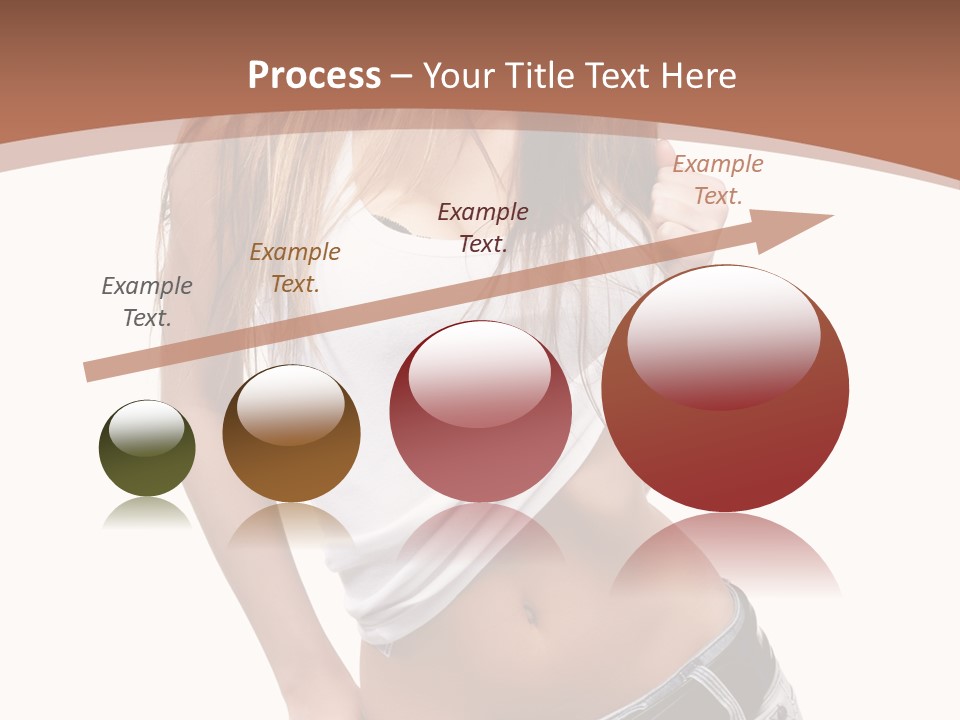 Process – Your Title Text Here

Example Text.

Example Text.

Example Text.

Example Text.